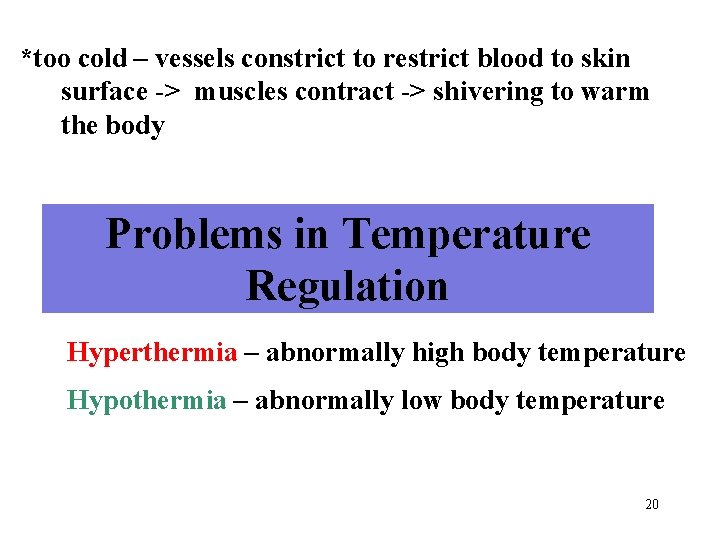 *too cold – vessels constrict to restrict blood to skin surface -> muscles contract -> shivering to warm the body

Problems in Temperature Regulation

Hyperthermia – abnormally high body temperature

Hypothermia – abnormally low body temperature

20